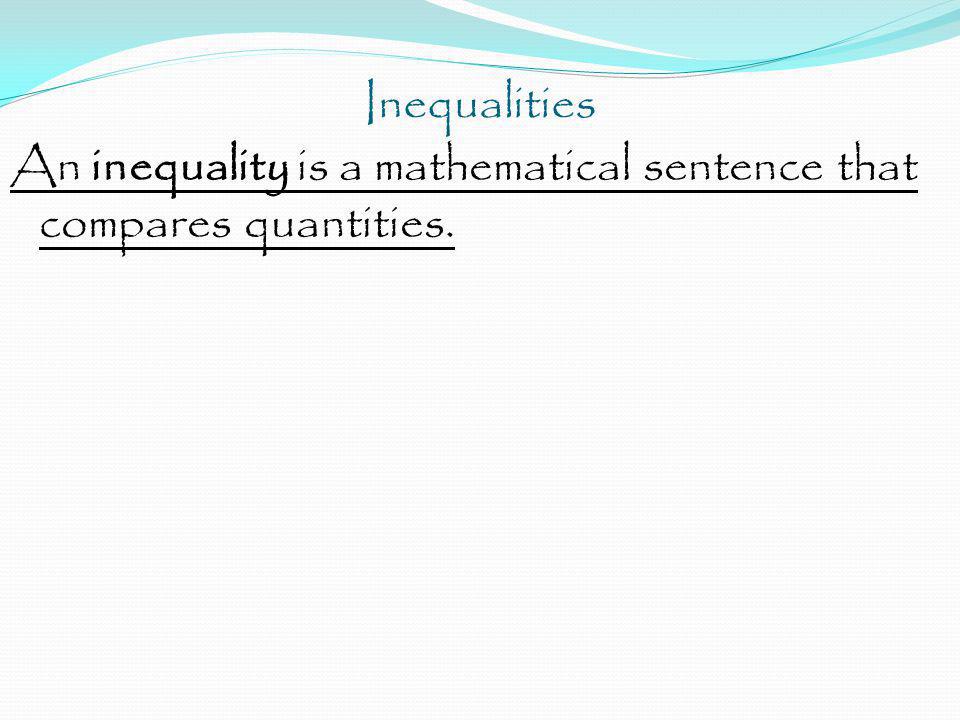 Inequalities

An inequality is a mathematical sentence that compares quantities.